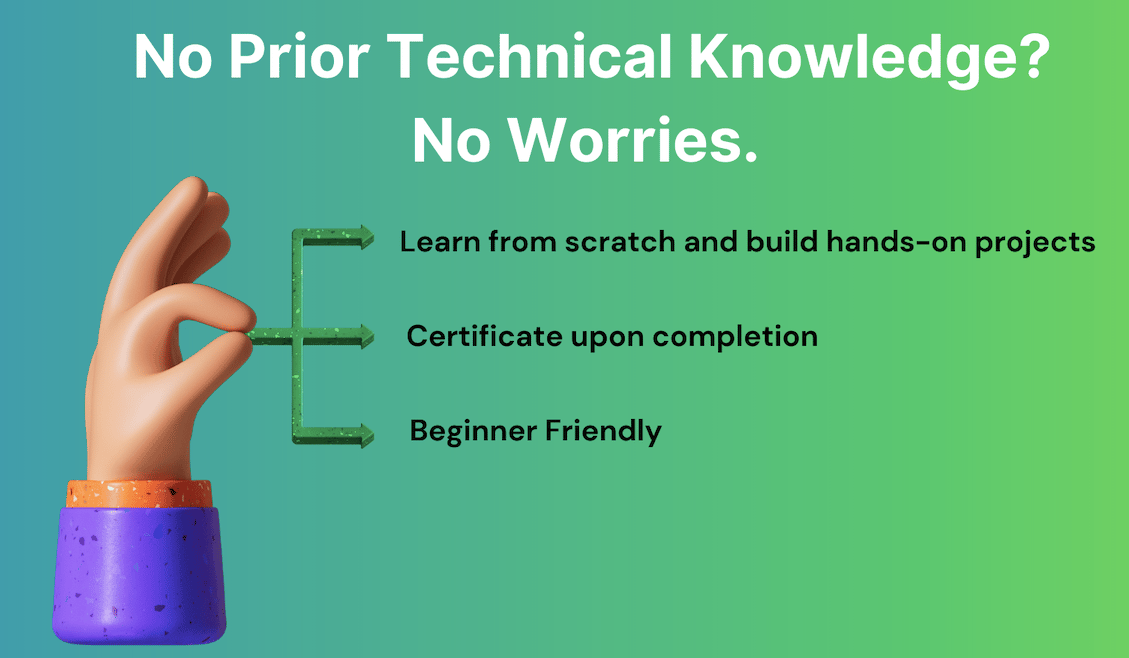 No Prior Technical Knowledge?
No Worries.

Learn from scratch and build hands-on projects

Certificate upon completion

Beginner Friendly